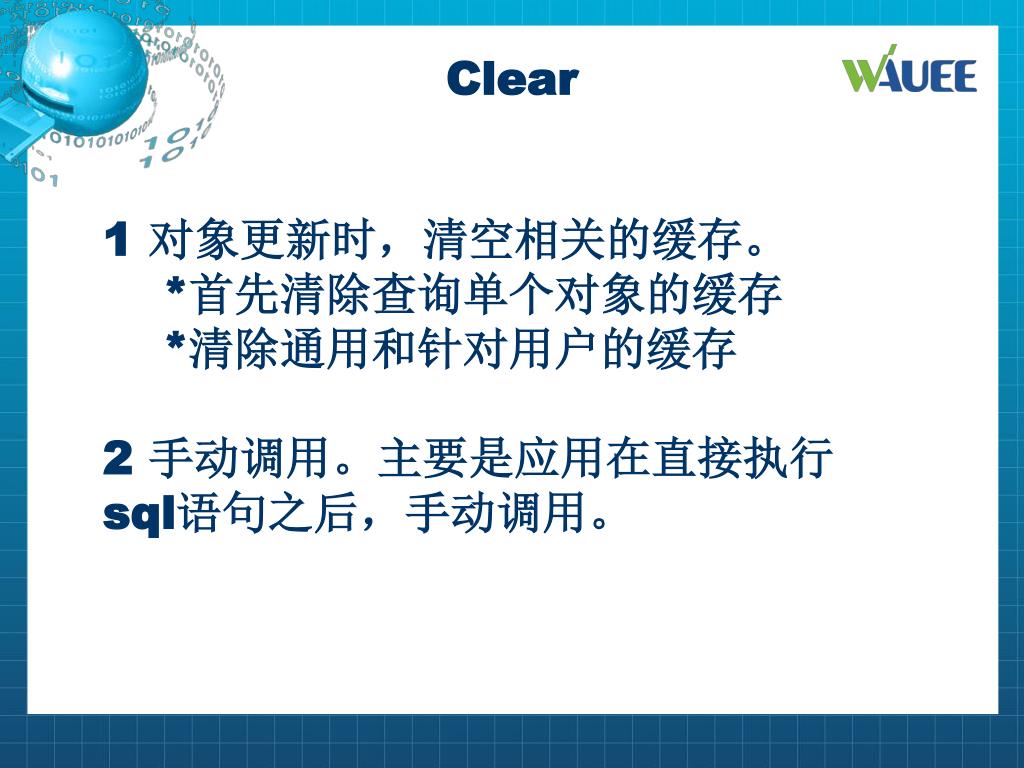 Clear

WAUEE

1 对象更新时，清空相关的缓存。
*首先清除查询单个对象的缓存
*清除通用和针对用户的缓存

2 手动调用。主要是应用在直接执行sql语句之后，手动调用。